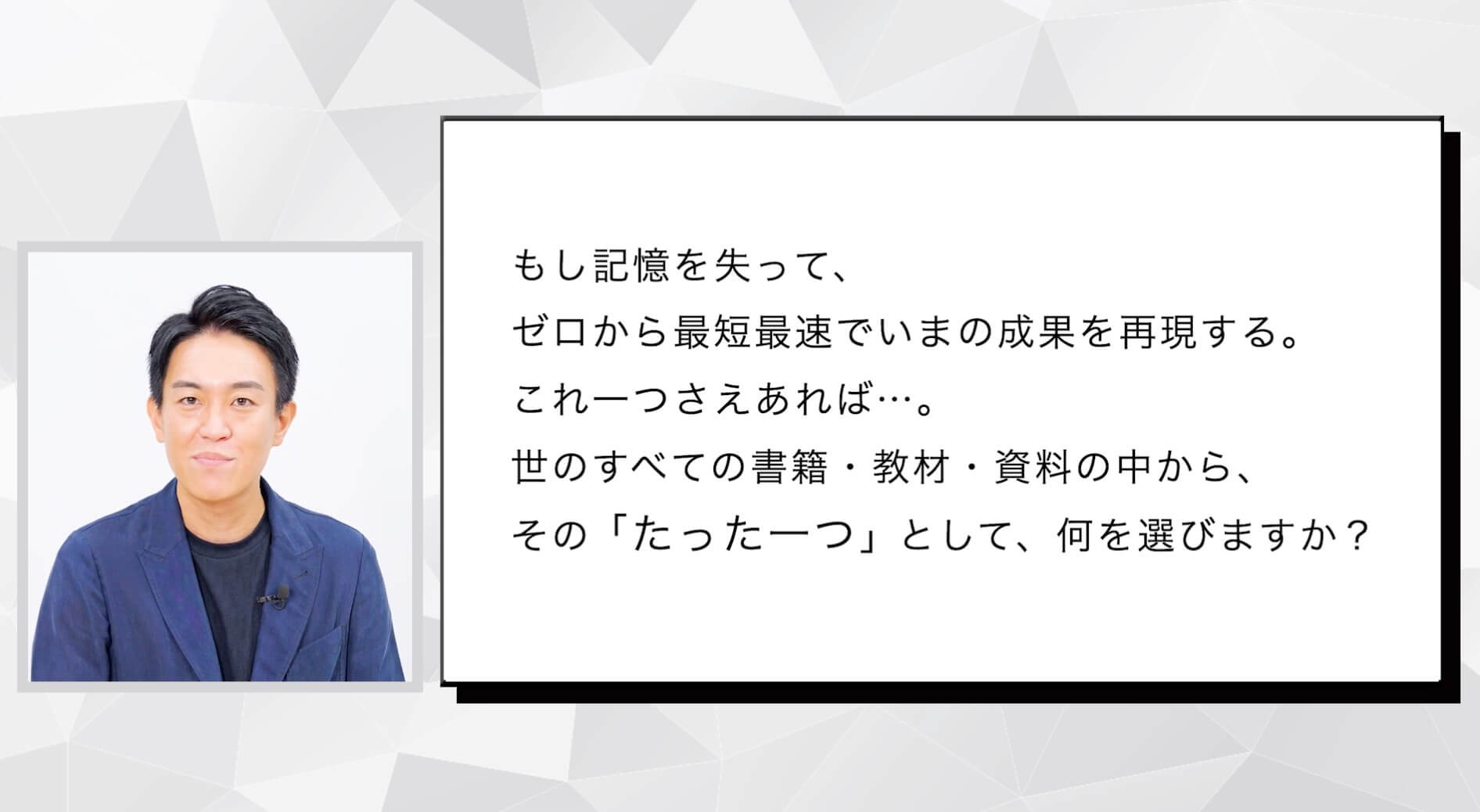 もし記憶を失って、
ゼロから最短最速でいまの成果を再現する。
これ一つさえあれば…。
世のすべての書籍・教材・資料の中から、
その「たった一つ」として、何を選びますか？